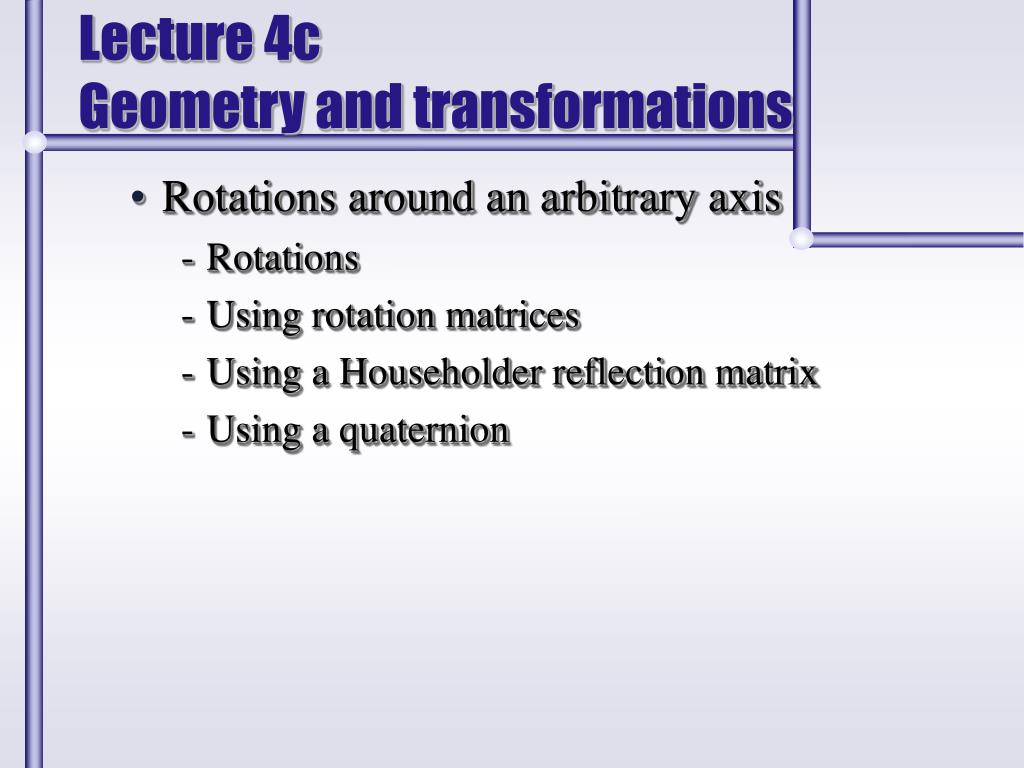 Lecture 4c
Geometry and transformations

• Rotations around an arbitrary axis
- Rotations
- Using rotation matrices
- Using a Householder reflection matrix
- Using a quaternion